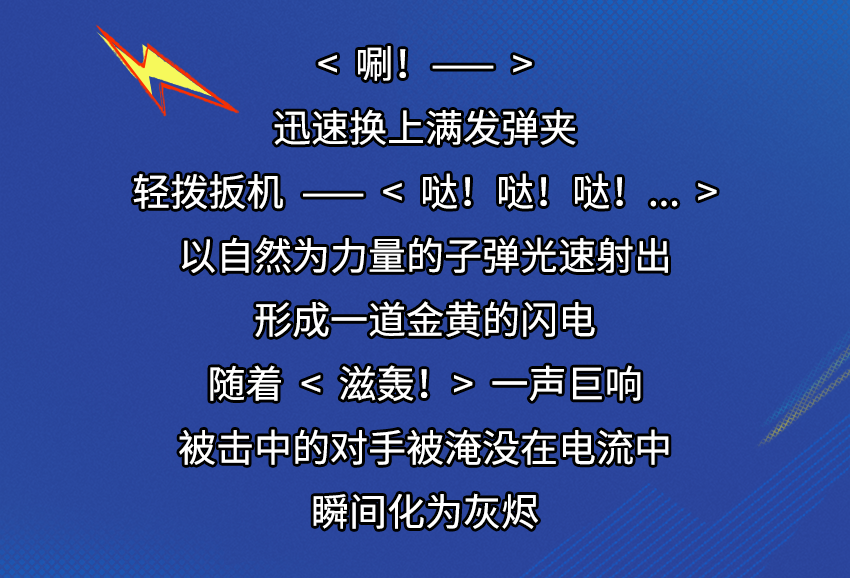 < 唰！—— >
迅速换上满发弹夹
轻拨扳机 —— < 哒！哒！哒！... >
以自然为力量的子弹光速射出
形成一道金黄的闪电
随着 < 滋轰！> 一声巨响
被击中的对手被淹没在电流中
瞬间化为灰烬